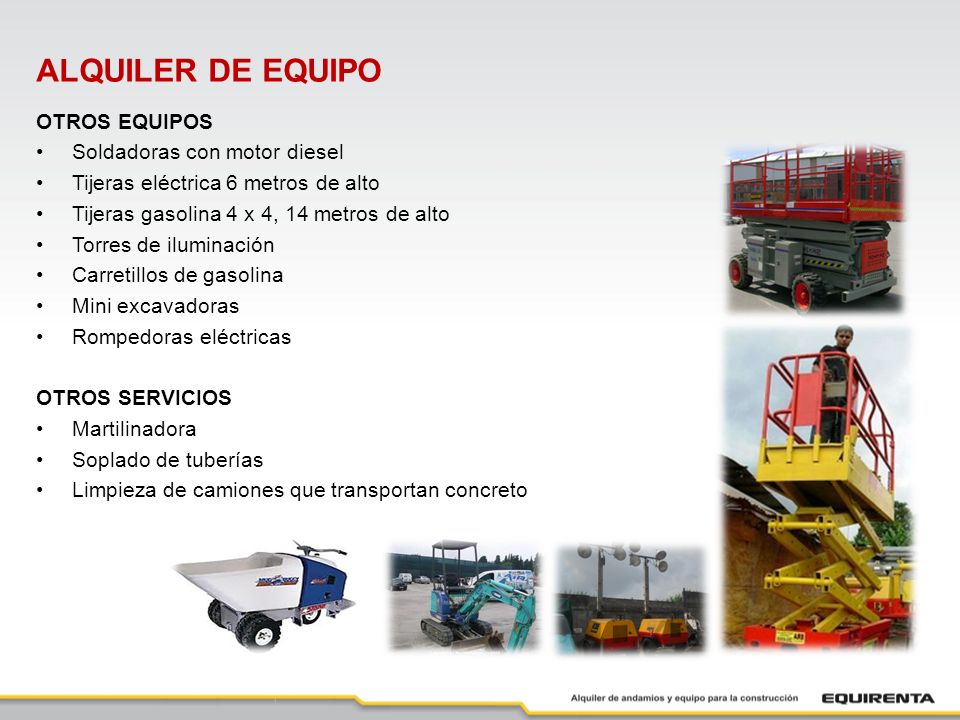 ALQUILER DE EQUIPO

OTROS EQUIPOS
• Soldadoras con motor diesel
• Tijeras eléctrica 6 metros de alto
• Tijeras gasolina 4 x 4, 14 metros de alto
• Torres de iluminación
• Carretillos de gasolina
• Mini excavadoras
• Rompedoras eléctricas

OTROS SERVICIOS
• Martilinadora
• Soplado de tuberías
• Limpieza de camiones que transportan concreto

Alquiler de andamios y equipo para la construcción
EQUIRENTA